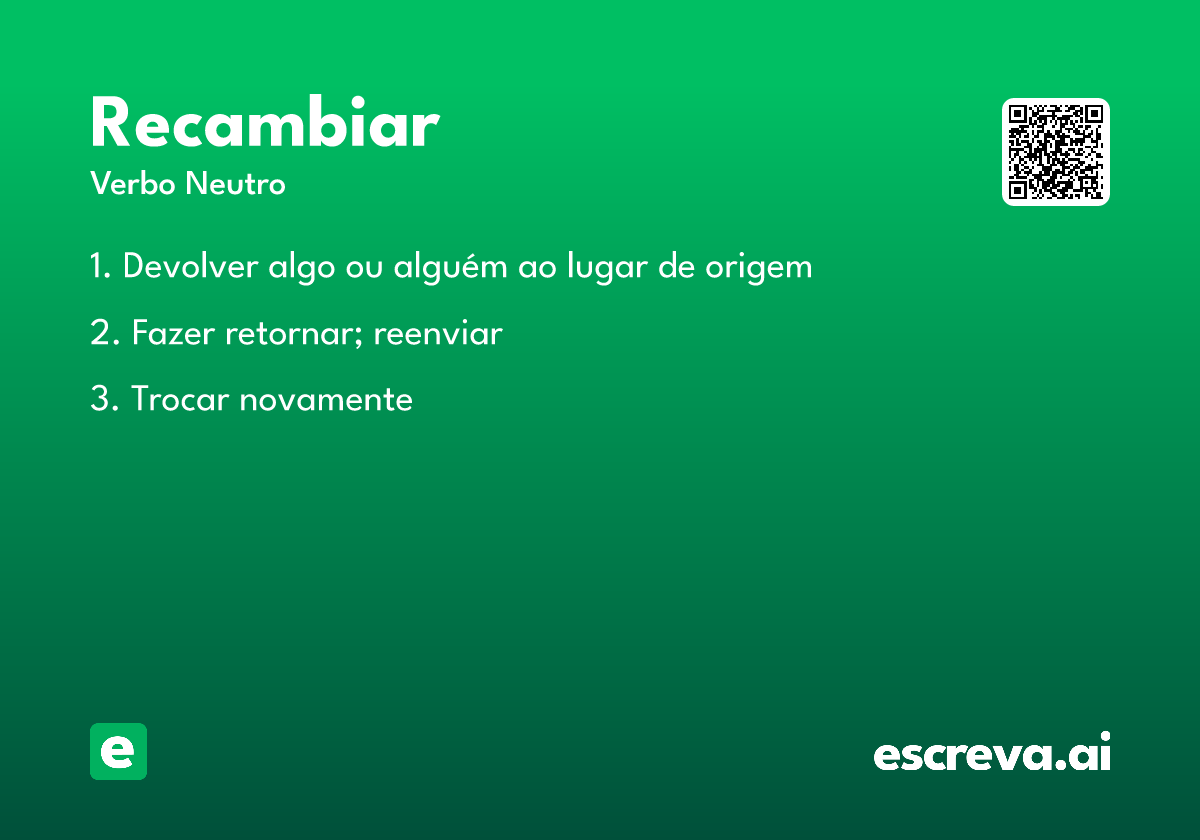 Recambiar
Verbo Neutro

1. Devolver algo ou alguém ao lugar de origem

2. Fazer retornar; reenviar

3. Trocar novamente

e

escreva.ai